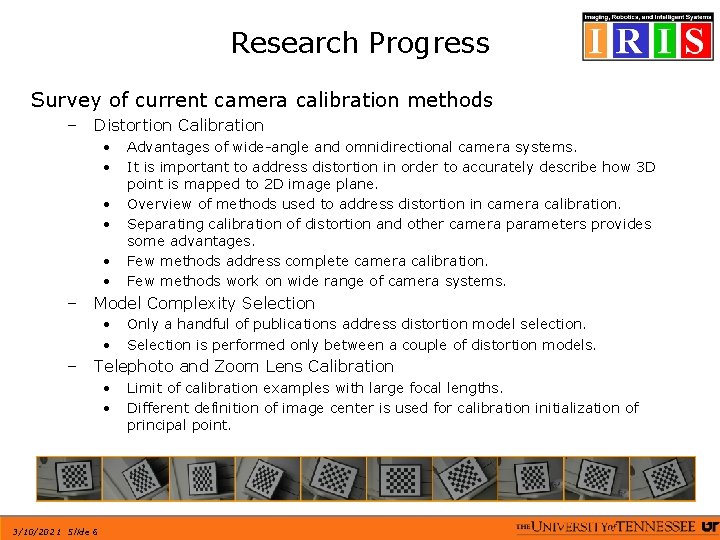 Research Progress

Imaging, Robotics, and Intelligent Systems
IRIS

Survey of current camera calibration methods

– Distortion Calibration

• Advantages of wide-angle and omnidirectional camera systems.
• It is important to address distortion in order to accurately describe how 3D point is mapped to 2D image plane.
• Overview of methods used to address distortion in camera calibration.
• Separating calibration of distortion and other camera parameters provides some advantages.
• Few methods address complete camera calibration.
• Few methods work on wide range of camera systems.

– Model Complexity Selection

• Only a handful of publications address distortion model selection.
• Selection is performed only between a couple of distortion models.

– Telephoto and Zoom Lens Calibration

• Limit of calibration examples with large focal lengths.
• Different definition of image center is used for calibration initialization of principal point.

3/10/2021 Slide 6

THE UNIVERSITY of TENNESSEE UT